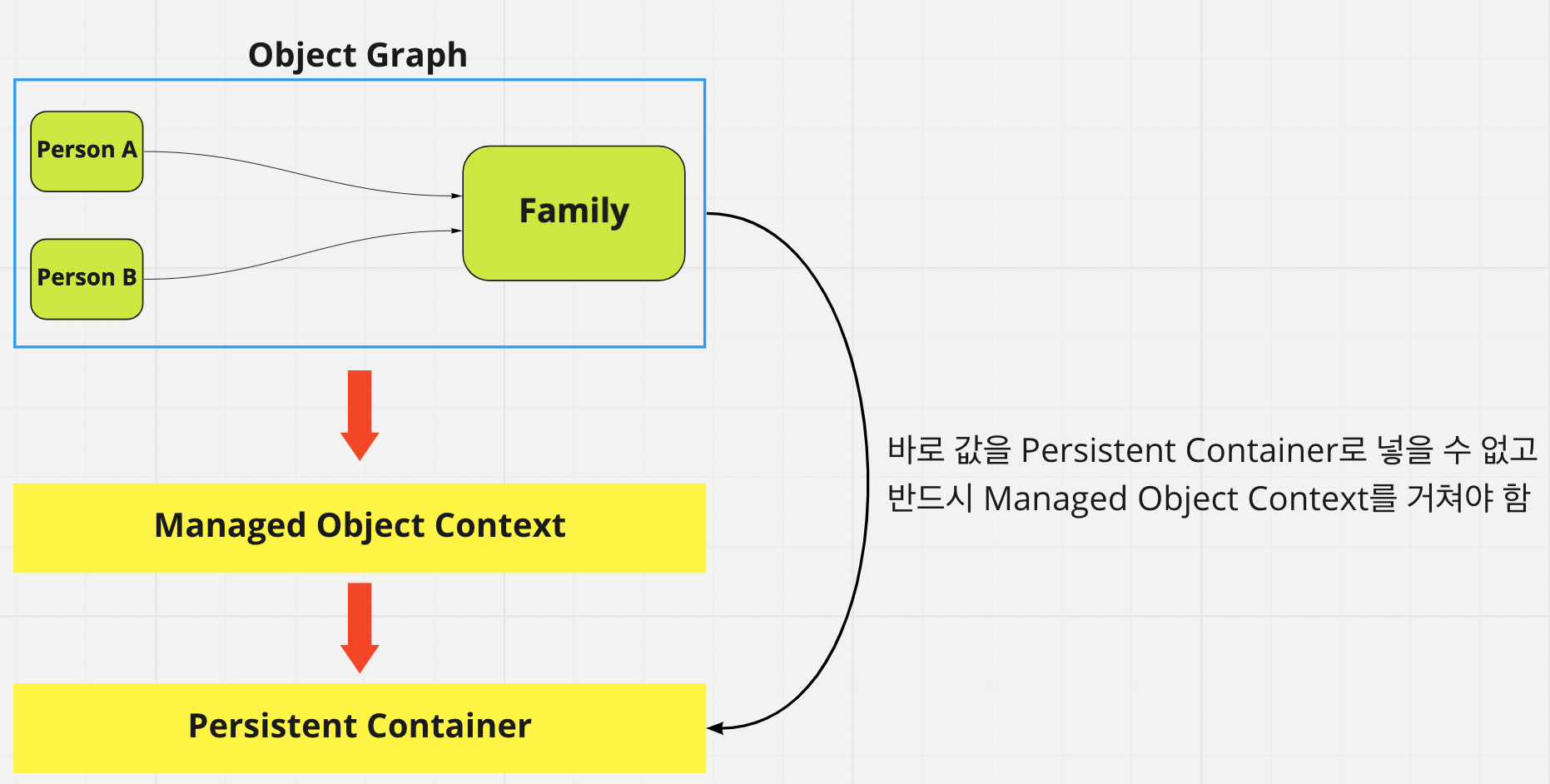 Object Graph

Person A

Person B

Family

Managed Object Context

Persistent Container

바로 값을 Persistent Container로 넣을 수 없고
반드시 Managed Object Context를 거쳐야 함